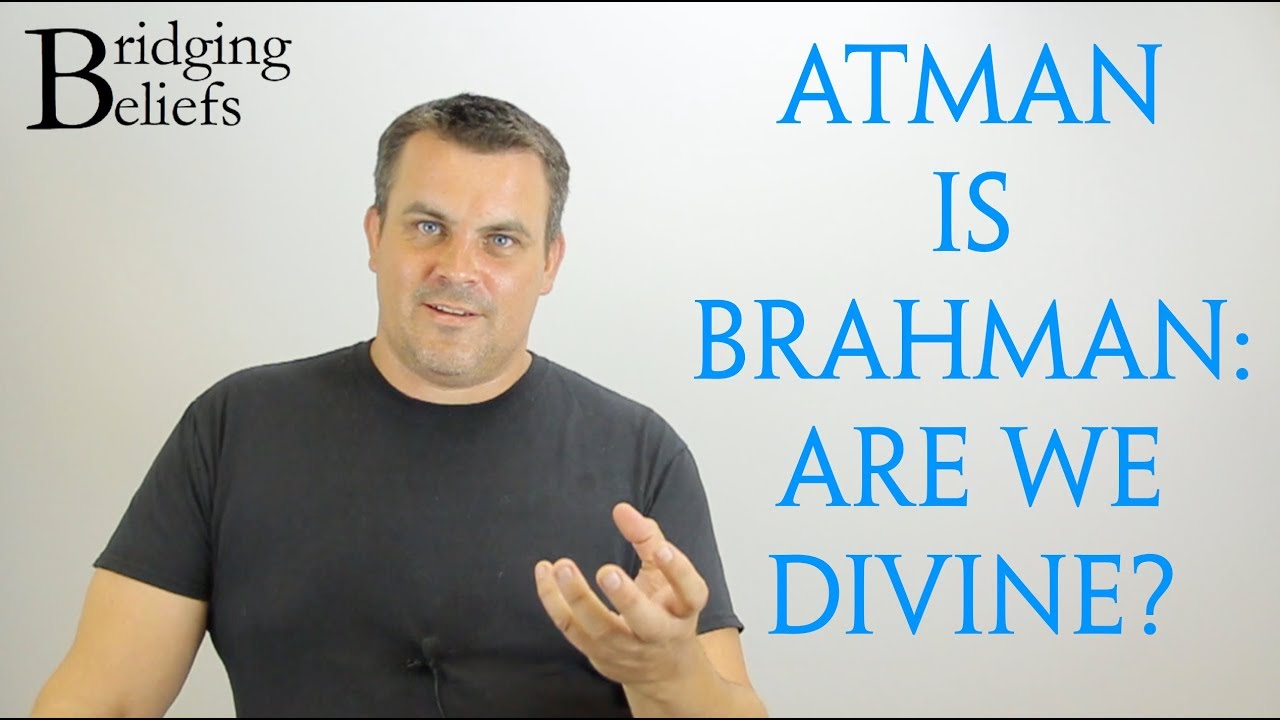 Bridging Beliefs

ATMAN IS BRAHMAN: ARE WE DIVINE?